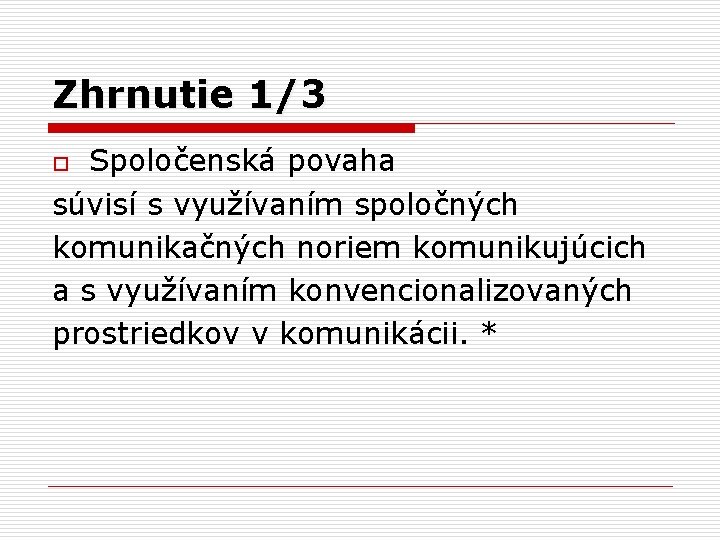 Zhrnutie 1/3

Spoločenská povaha
súvisí s využívaním spoločných komunikačných noriem komunikujúcich a s využívaním konvencionalizovaných prostriedkov v komunikácii. *